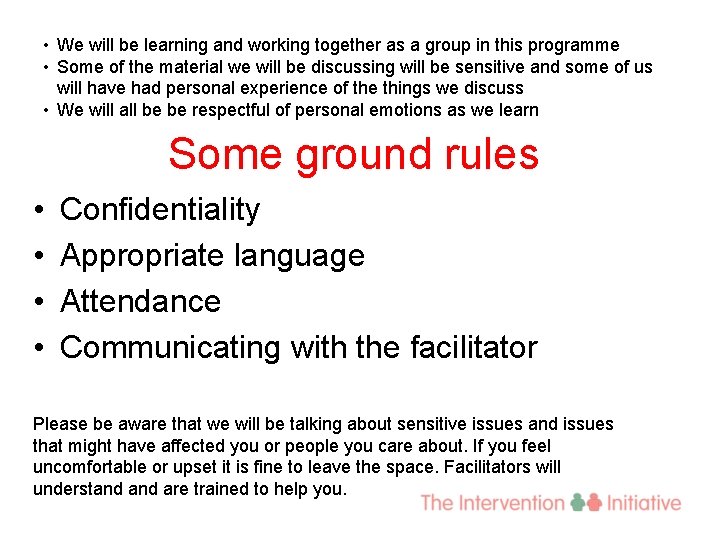 • We will be learning and working together as a group in this programme
• Some of the material we will be discussing will be sensitive and some of us will have had personal experience of the things we discuss
• We will all be be respectful of personal emotions as we learn

Some ground rules

• Confidentiality
• Appropriate language
• Attendance
• Communicating with the facilitator

Please be aware that we will be talking about sensitive issues and issues that might have affected you or people you care about. If you feel uncomfortable or upset it is fine to leave the space. Facilitators will understand and are trained to help you.

The Intervention Initiative